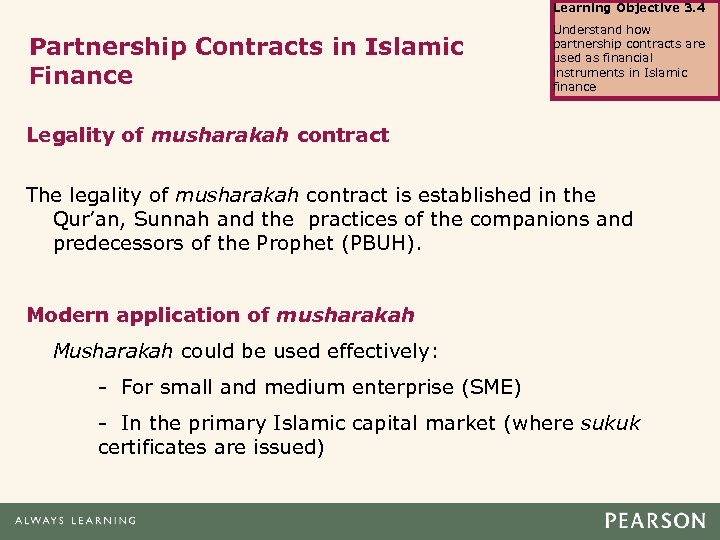 Learning Objective 3.4

Understand how partnership contracts are used as financial instruments in Islamic finance

Partnership Contracts in Islamic Finance

Legality of musharakah contract

The legality of musharakah contract is established in the Qur'an, Sunnah and the practices of the companions and predecessors of the Prophet (PBUH).

Modern application of musharakah

Musharakah could be used effectively:

- For small and medium enterprise (SME)

- In the primary Islamic capital market (where sukuk certificates are issued)

ALWAYS LEARNING

PEARSON